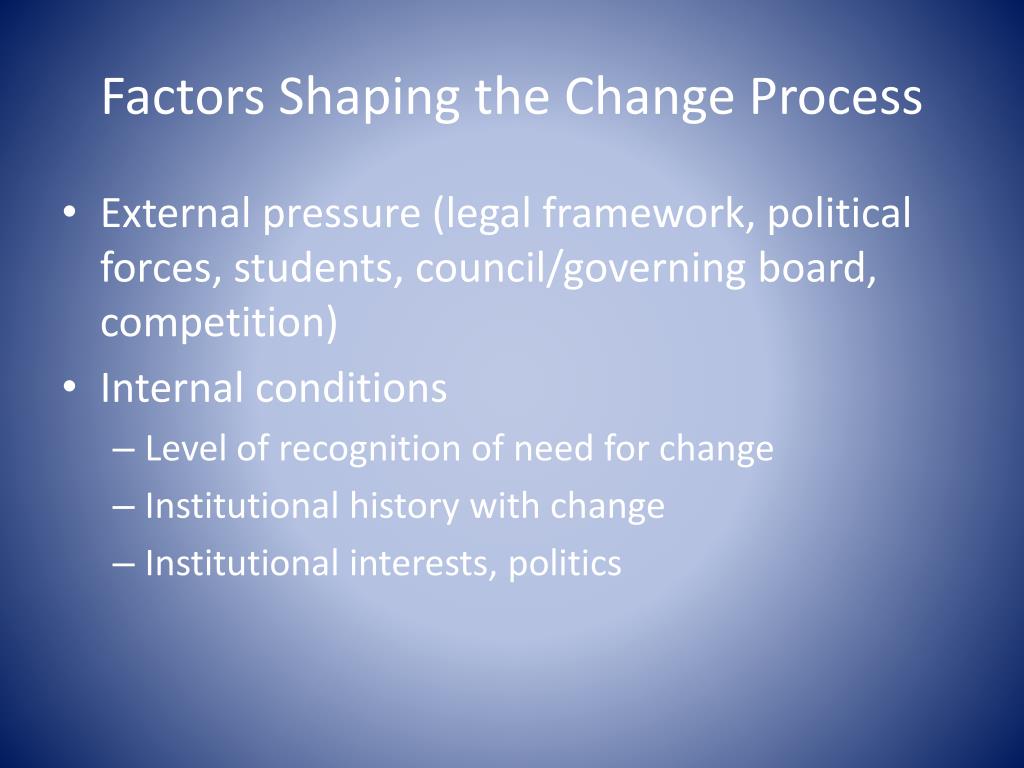 Factors Shaping the Change Process

• External pressure (legal framework, political forces, students, council/governing board, competition)
• Internal conditions
– Level of recognition of need for change
– Institutional history with change
– Institutional interests, politics